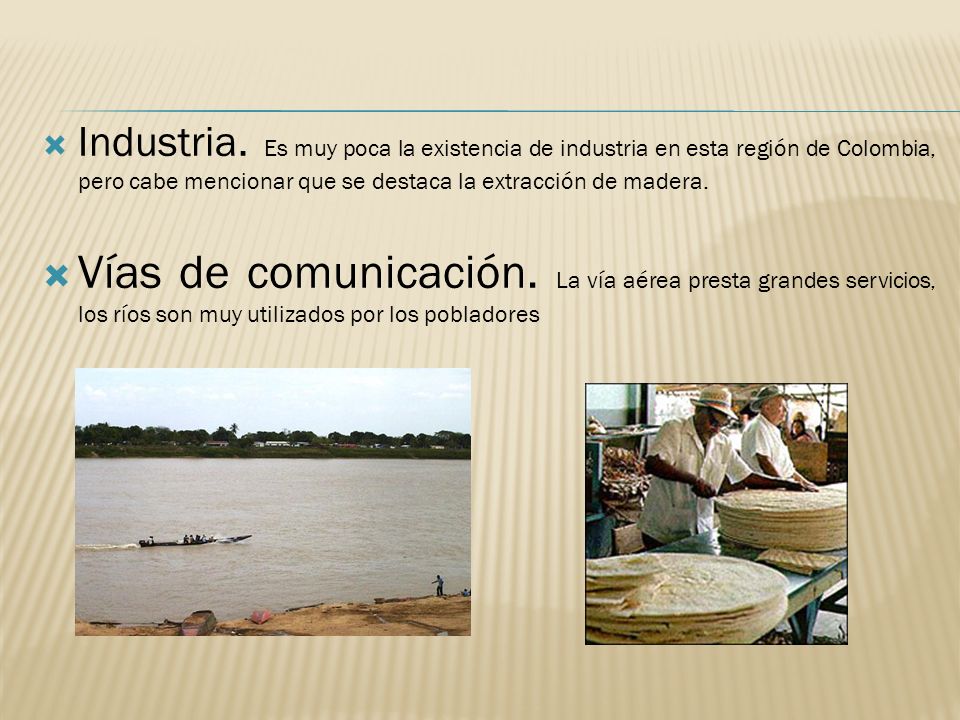 Industria. Es muy poca la existencia de industria en esta región de Colombia, pero cabe mencionar que se destaca la extracción de madera.

Vías de comunicación. La vía aérea presta grandes servicios, los ríos son muy utilizados por los pobladores